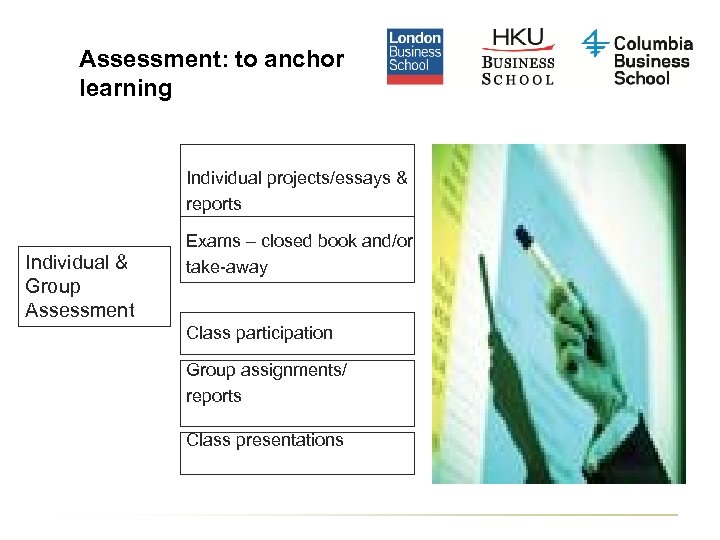 Assessment: to anchor learning

London Business School

HKU
BUSINESS SCHOOL

Columbia Business School

Individual & Group Assessment

Individual projects/essays & reports

Exams – closed book and/or take-away

Class participation

Group assignments/ reports

Class presentations